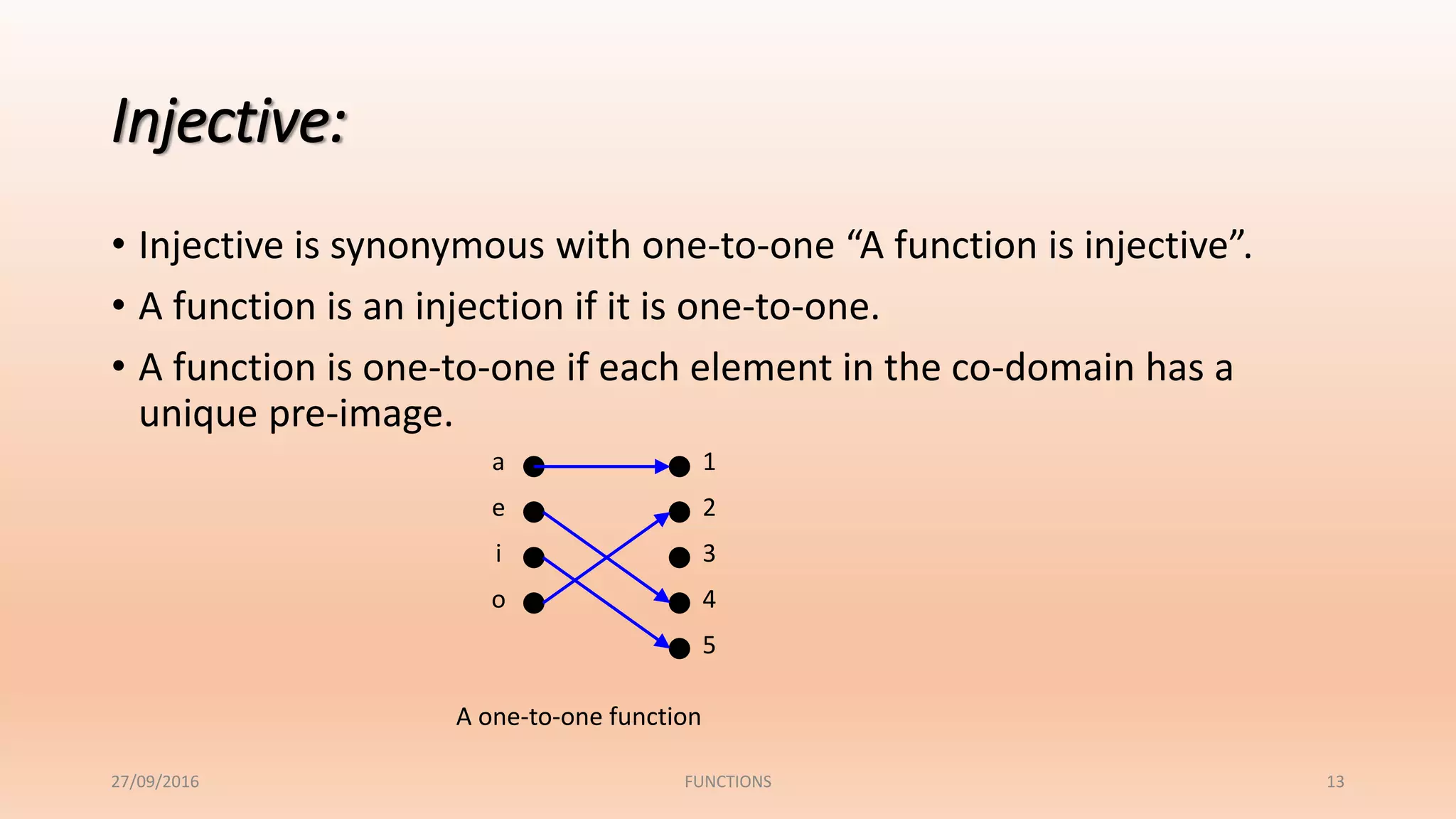 Injective:

• Injective is synonymous with one-to-one “A function is injective”.

• A function is an injection if it is one-to-one.

• A function is one-to-one if each element in the co-domain has a unique pre-image.

a
e
i
o

1
2
3
4
5

A one-to-one function

27/09/2016

FUNCTIONS

13